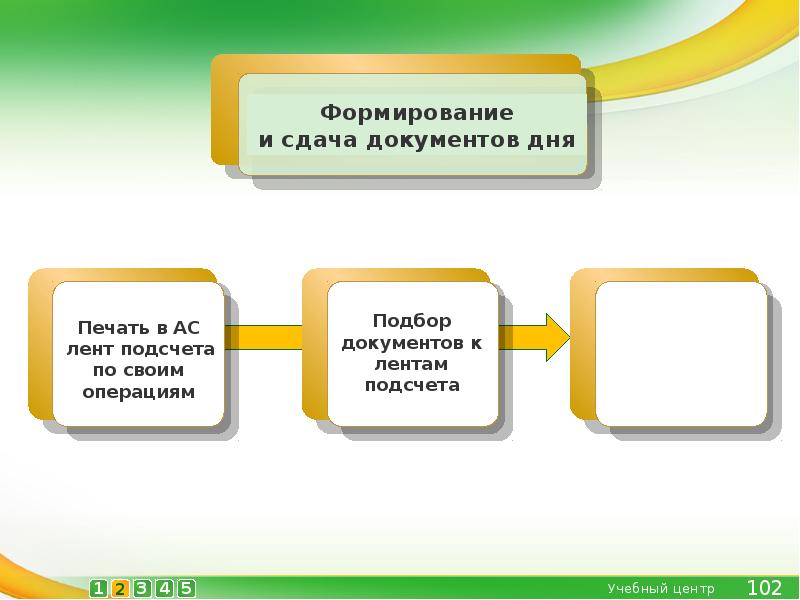 Формирование
и сдача документов дня

Печать в АС лент подсчета по своим операциям

Подбор документов к лентам подсчета

1 2 3 4 5

Учебный центр 102